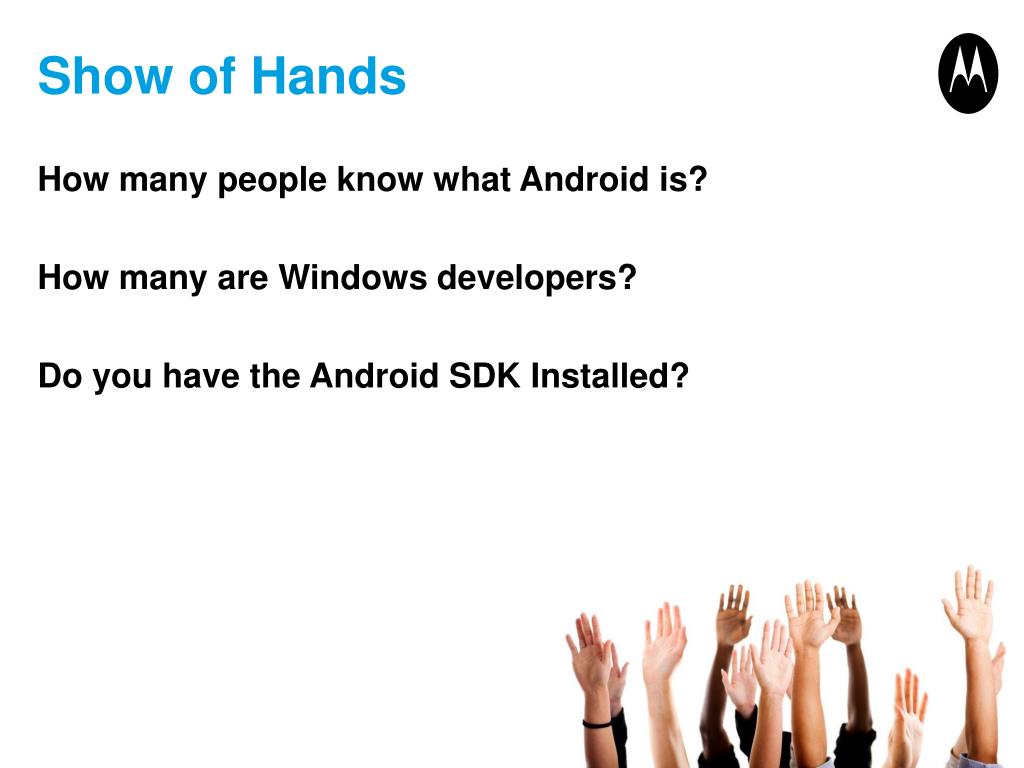 Show of Hands

How many people know what Android is?

How many are Windows developers?

Do you have the Android SDK Installed?